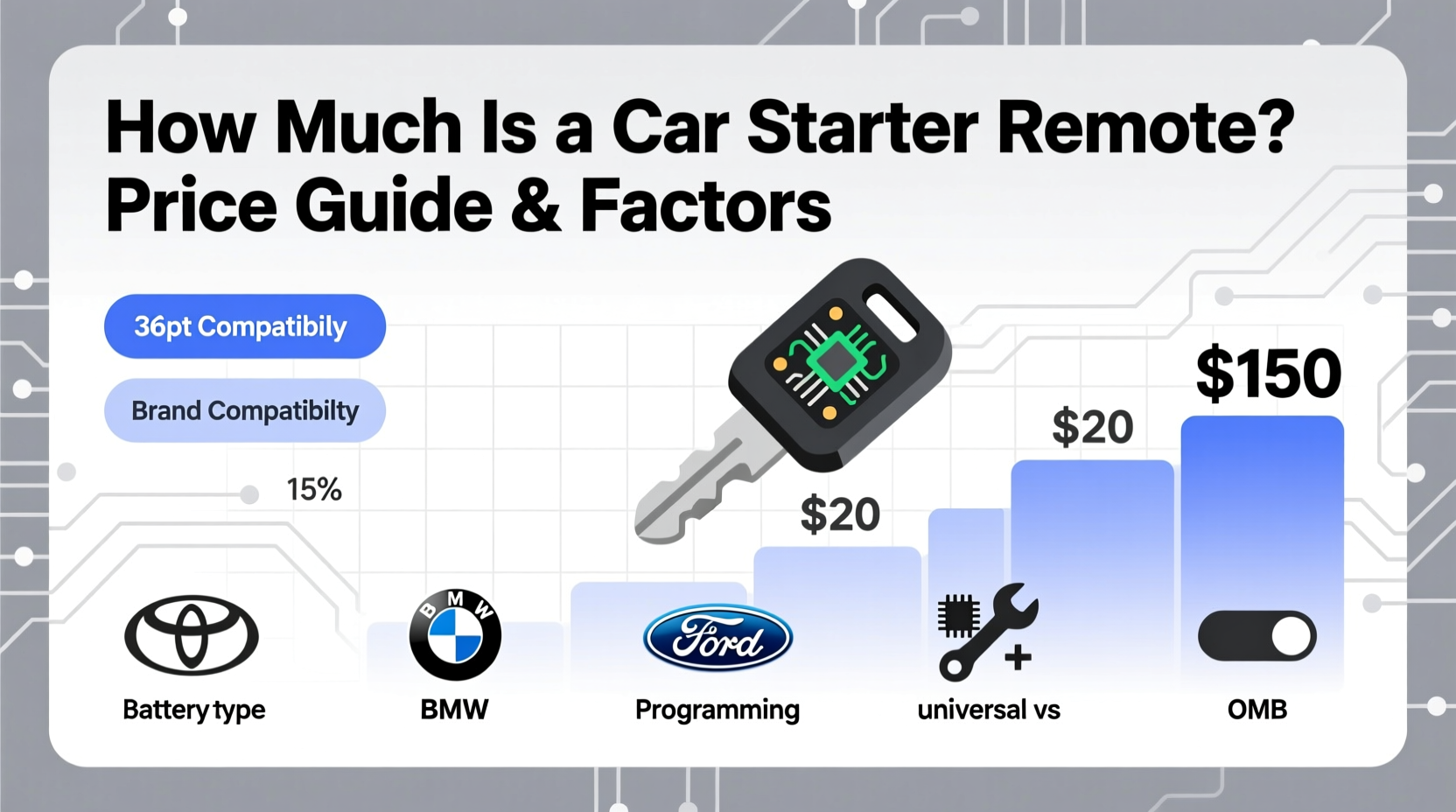 How Much Is a Car Starter Remote? Price Guide & Factors

36pt Compatibily

Brand Compatibilty

15%

$20

$20

$150

BMW

Ford

Battery type

BMW

Programming

universal vs

OMB